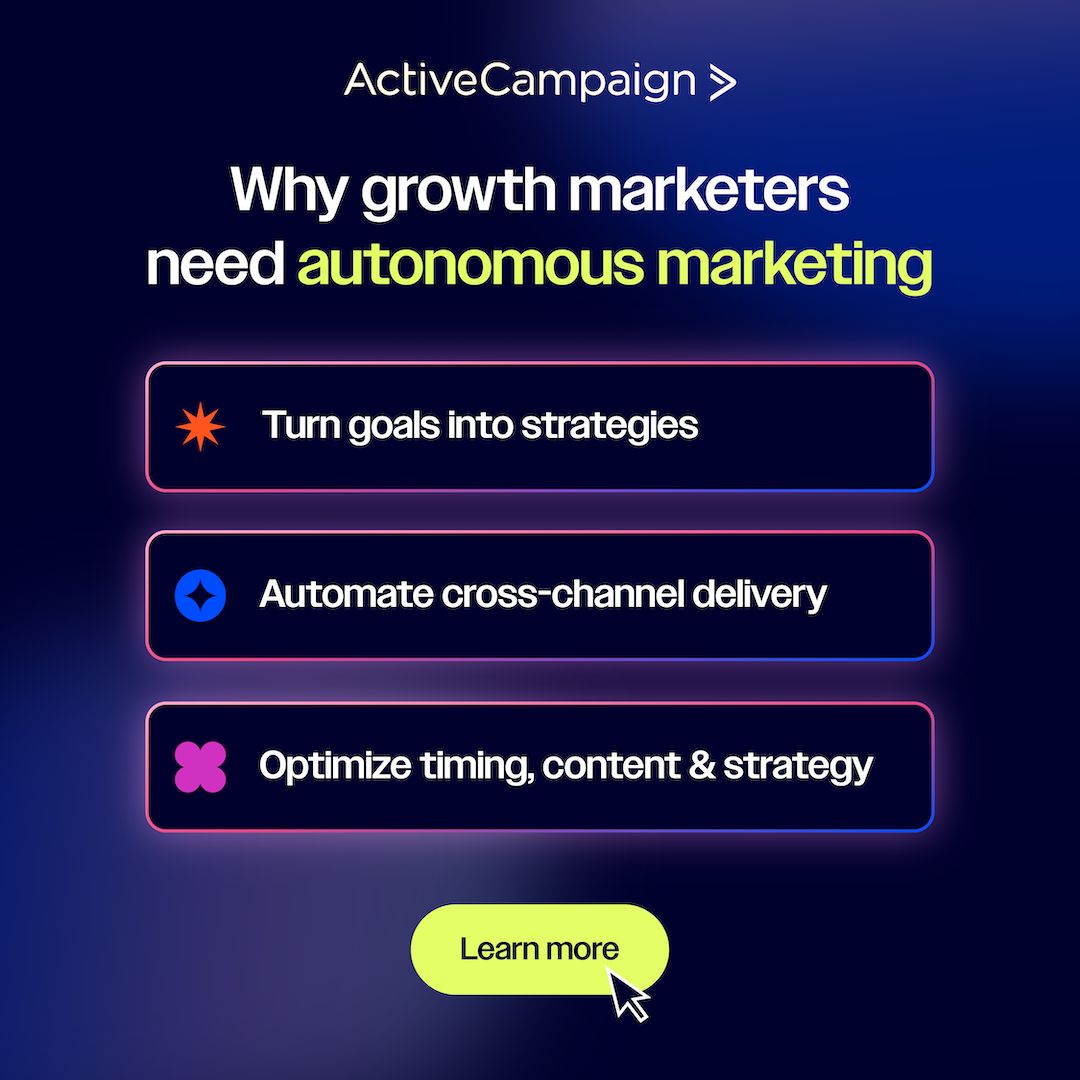 ActiveCampaign >

Why growth marketers need autonomous marketing

Turn goals into strategies

Automate cross-channel delivery

Optimize timing, content & strategy

Learn more